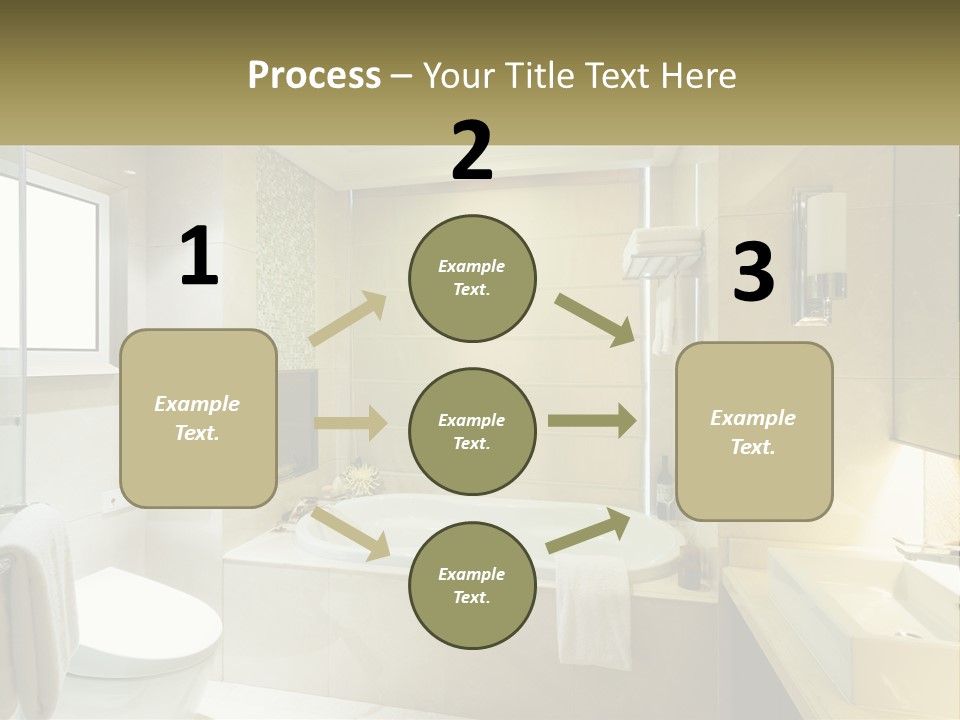 Process – Your Title Text Here

1

Example Text.

2

Example Text.

Example Text.

Example Text.

3

Example Text.